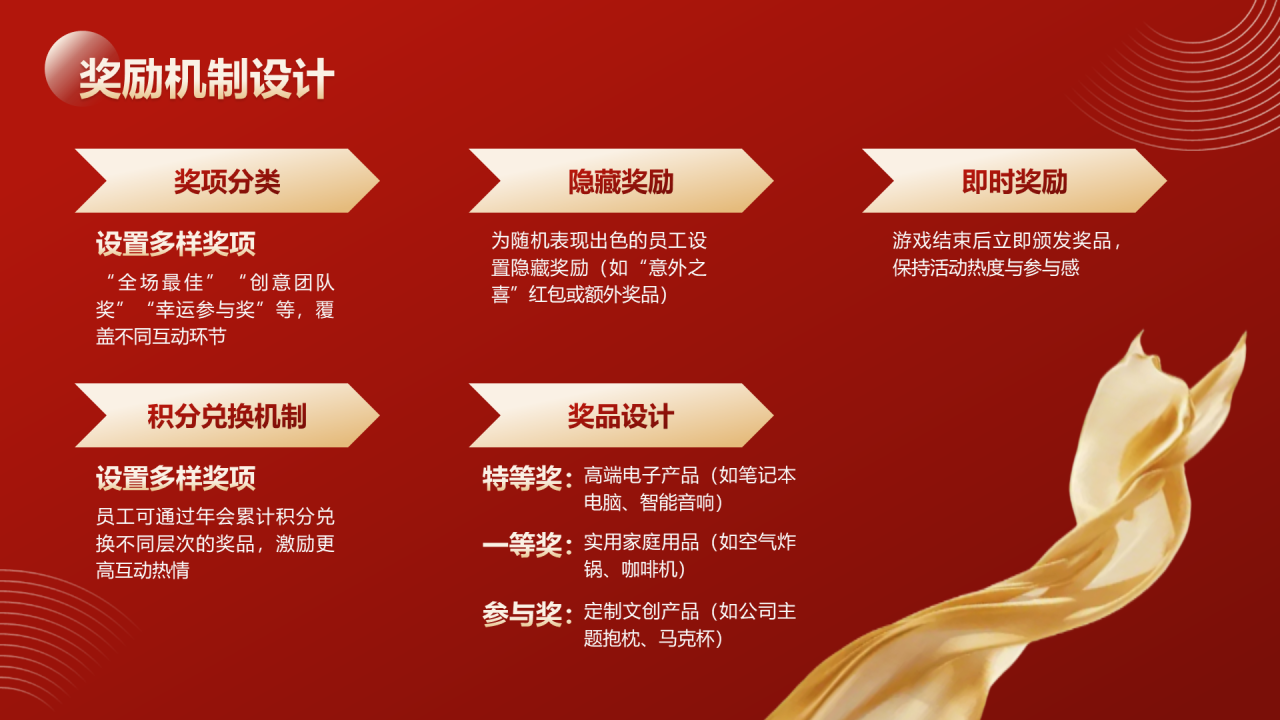 奖励机制设计

奖项分类

设置多样奖项

“全场最佳”“创意团队奖”“幸运参与奖”等，覆盖不同互动环节

隐藏奖励

为随机表现出色的员工设置隐藏奖励（如“意外之喜”红包或额外奖品）

即时奖励

游戏结束后立即颁发奖品，保持活动热度与参与感

积分兑换机制

设置多样奖项

员工可通过年会累计积分兑换不同层次的奖品，激励更高互动热情

奖品设计

特等奖：高端电子产品（如笔记本电脑、智能音响）

一等奖：实用家庭用品（如空气炸锅、咖啡机）

参与奖：定制文创产品（如公司主题抱枕、马克杯）